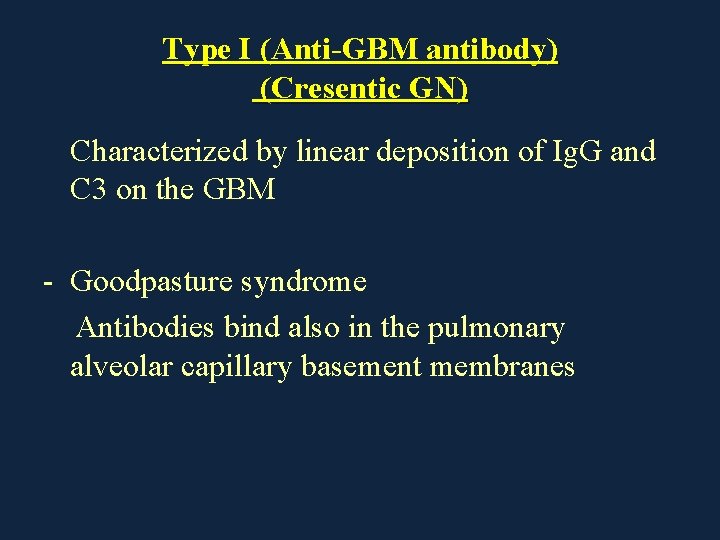 Type I (Anti-GBM antibody)
(Cresentic GN)

Characterized by linear deposition of IgG and C3 on the GBM

- Goodpasture syndrome
Antibodies bind also in the pulmonary alveolar capillary basement membranes